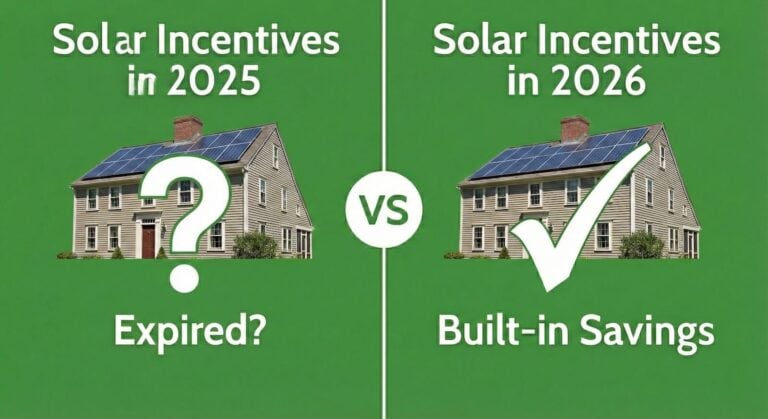 Solar Incentives in 2025

?

Expired?

VS

Solar Incentives in 2026

Built-in Savings